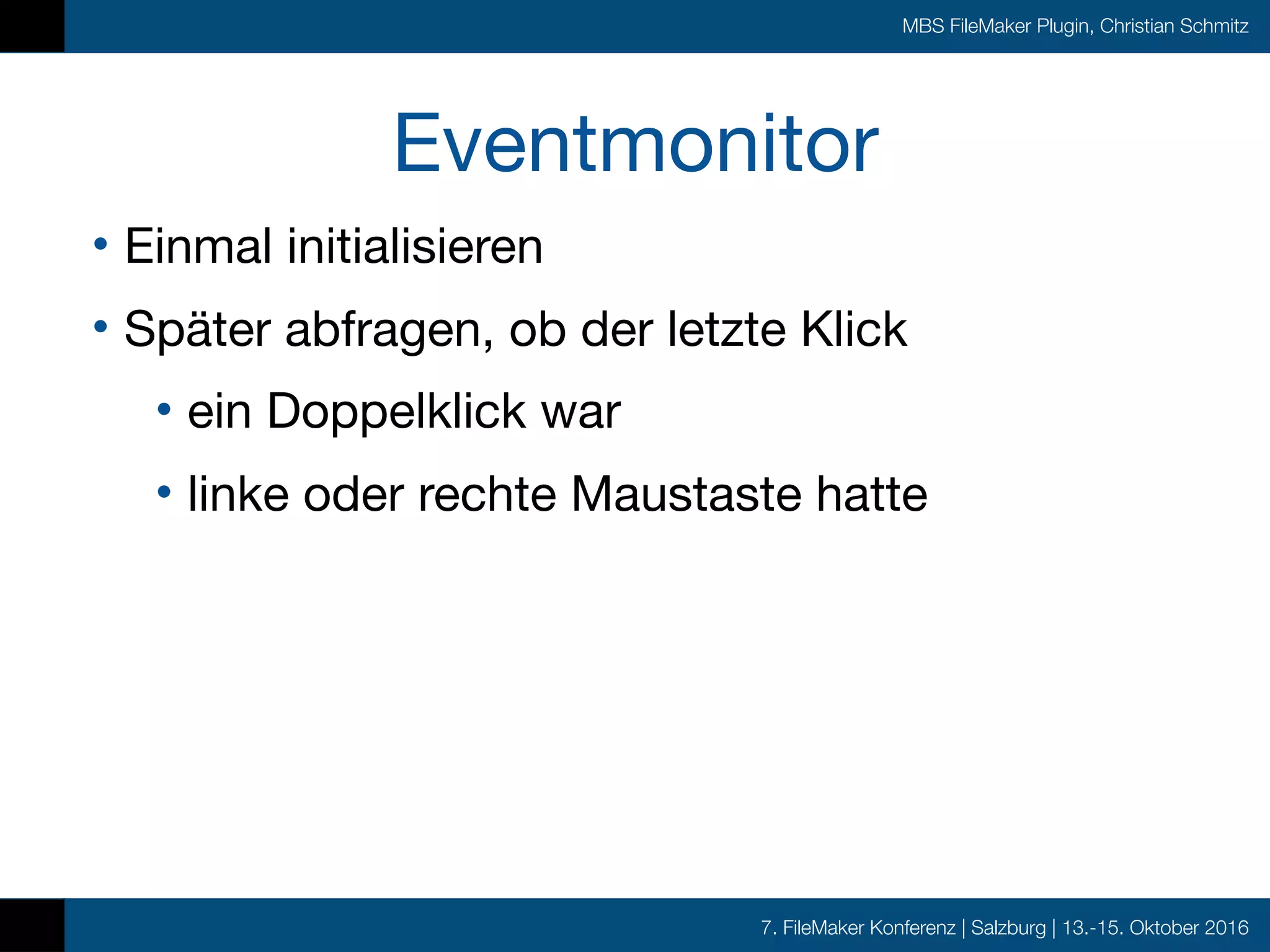 MBS FileMaker Plugin, Christian Schmitz

Eventmonitor

• Einmal initialisieren
• Später abfragen, ob der letzte Klick
  • ein Doppelklick war
  • linke oder rechte Maustaste hatte

7. FileMaker Konferenz | Salzburg | 13.-15. Oktober 2016